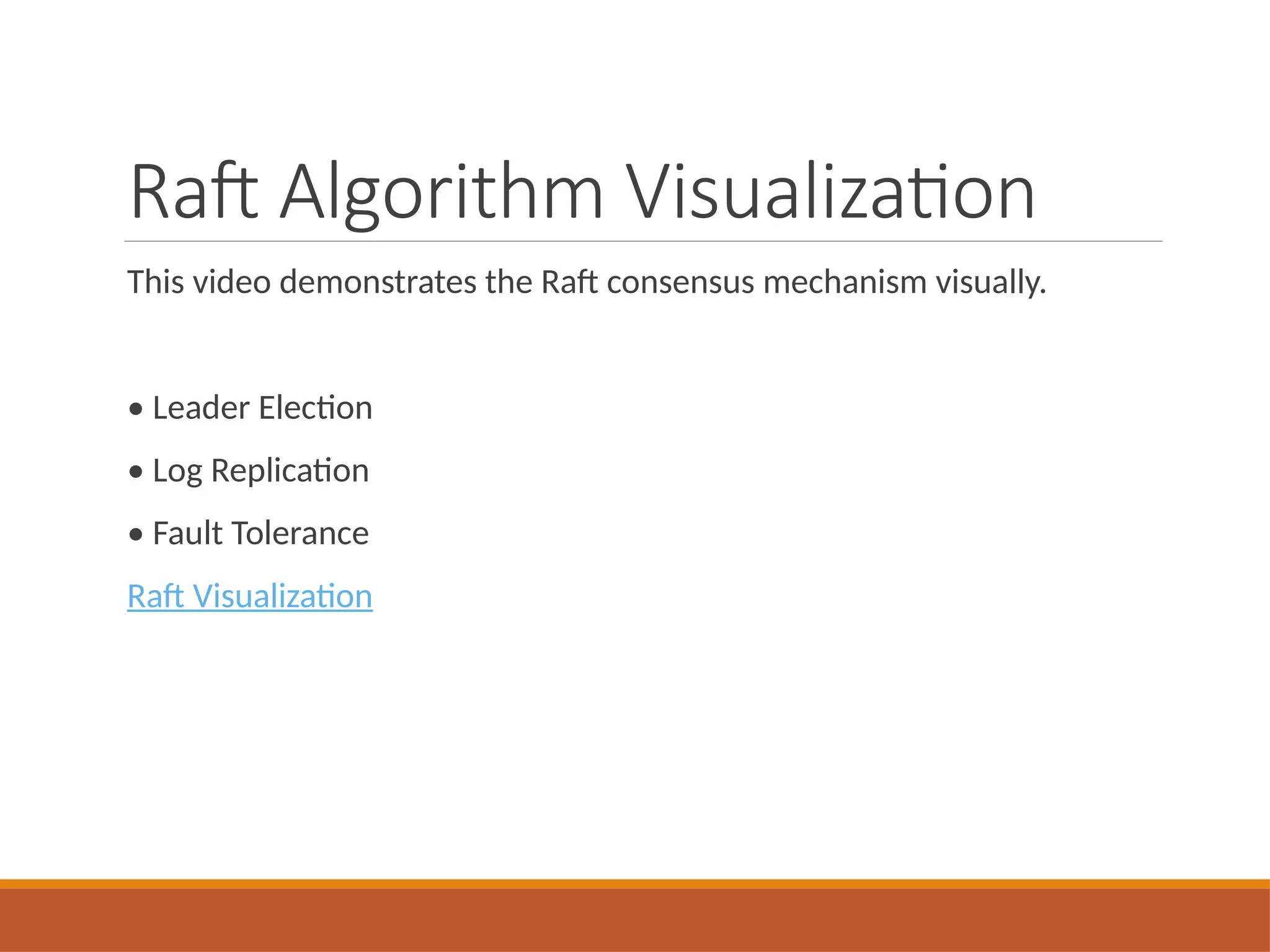 Raft Algorithm Visualization

This video demonstrates the Raft consensus mechanism visually.

• Leader Election

• Log Replication

• Fault Tolerance

Raft Visualization